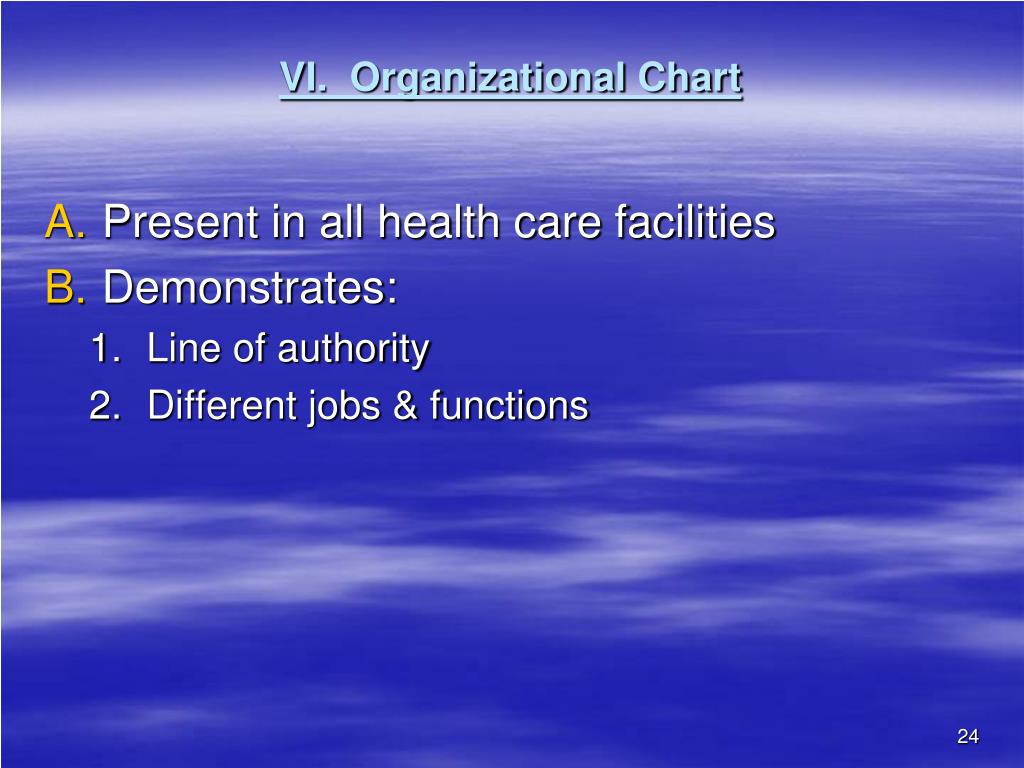 VI. Organizational Chart

A. Present in all health care facilities
B. Demonstrates:
1. Line of authority
2. Different jobs & functions

24